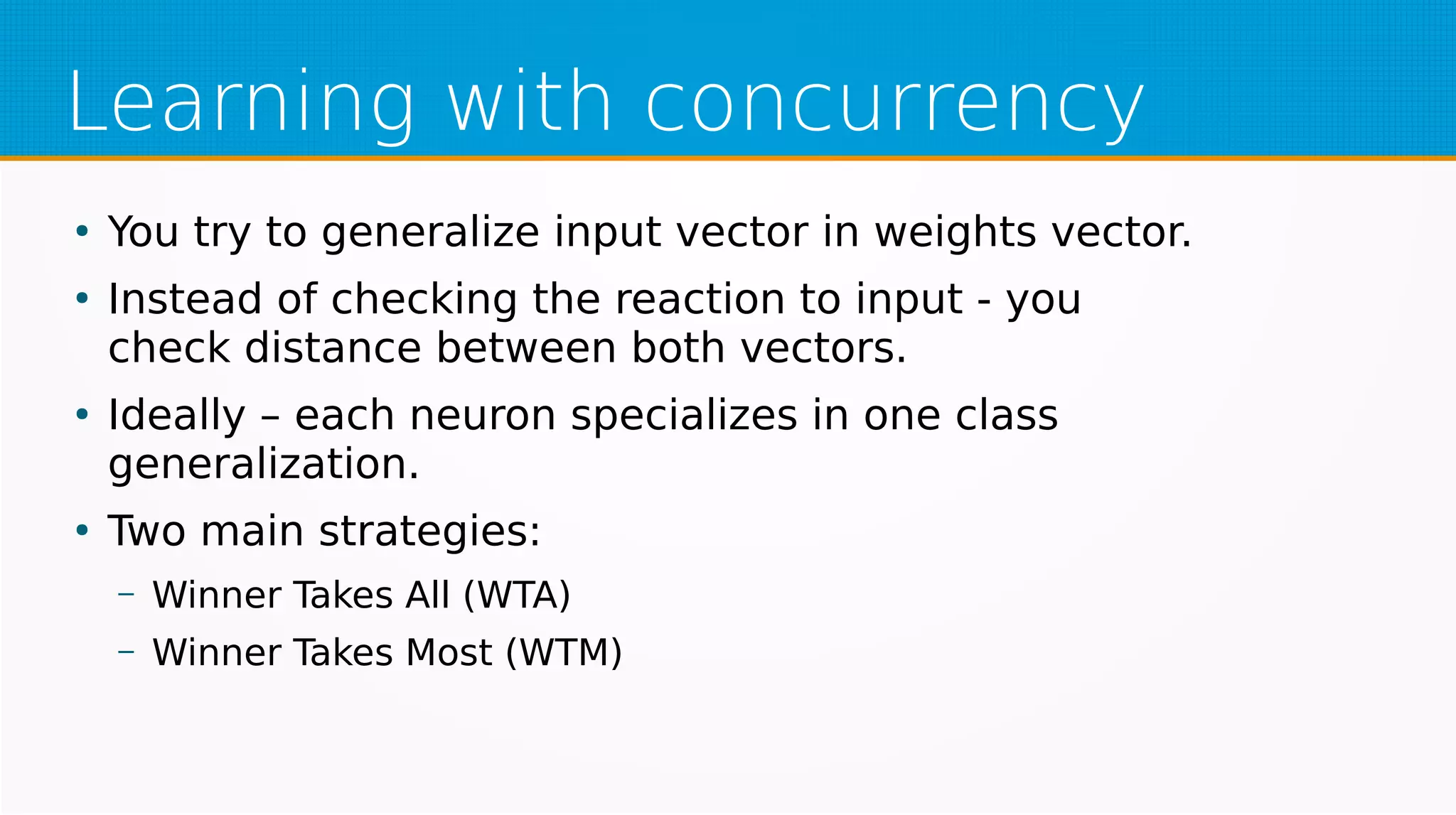 Learning with concurrency

• You try to generalize input vector in weights vector.

• Instead of checking the reaction to input - you check distance between both vectors.

• Ideally – each neuron specializes in one class generalization.

• Two main strategies:

– Winner Takes All (WTA)

– Winner Takes Most (WTM)